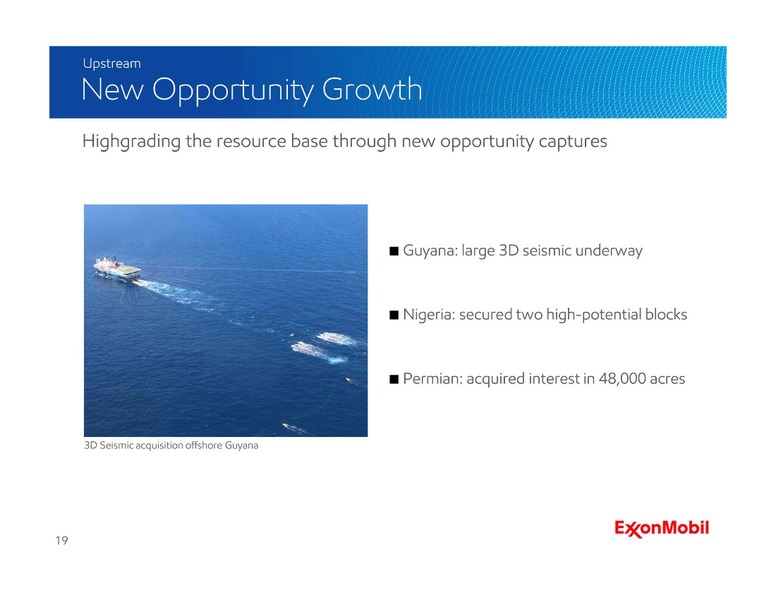 Upstream
New Opportunity Growth

Highgrading the resource base through new opportunity captures

3D Seismic acquisition offshore Guyana

■ Guyana: large 3D seismic underway

■ Nigeria: secured two high-potential blocks

■ Permian: acquired interest in 48,000 acres

19

ExxonMobil